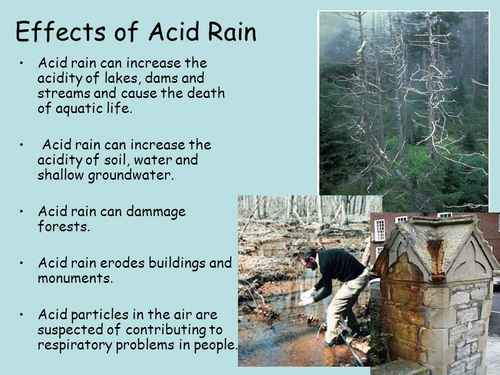 Effects of Acid Rain

• Acid rain can increase the acidity of lakes, dams and streams and cause the death of aquatic life.

• Acid rain can increase the acidity of soil, water and shallow groundwater.

• Acid rain can dammage forests.

• Acid rain erodes buildings and monuments.

• Acid particles in the air are suspected of contributing to respiratory problems in people.